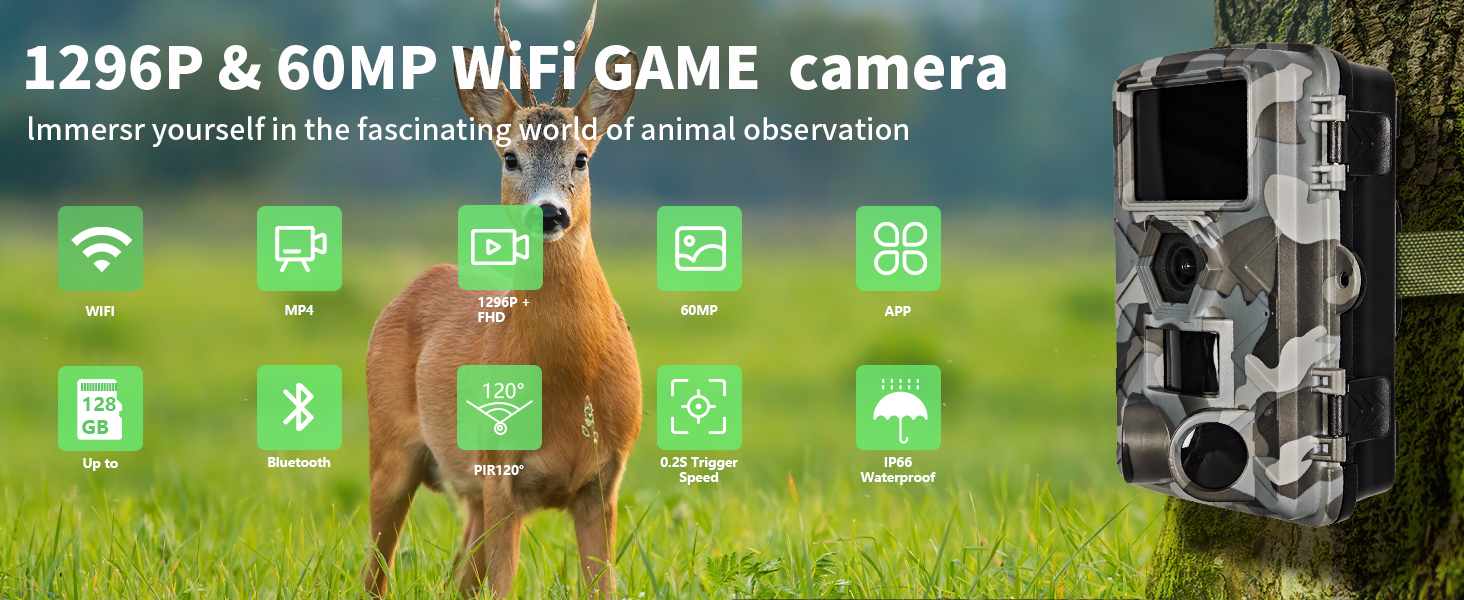 1296P & 60MP WiFi GAME camera

lmmersr yourself in the fascinating world of animal observation

WIFI

MP4

1296P + FHD

60MP

APP

128 GB

Up to

Bluetooth

120°

PIR120°

0.2S Trigger Speed

IP66 Waterproof